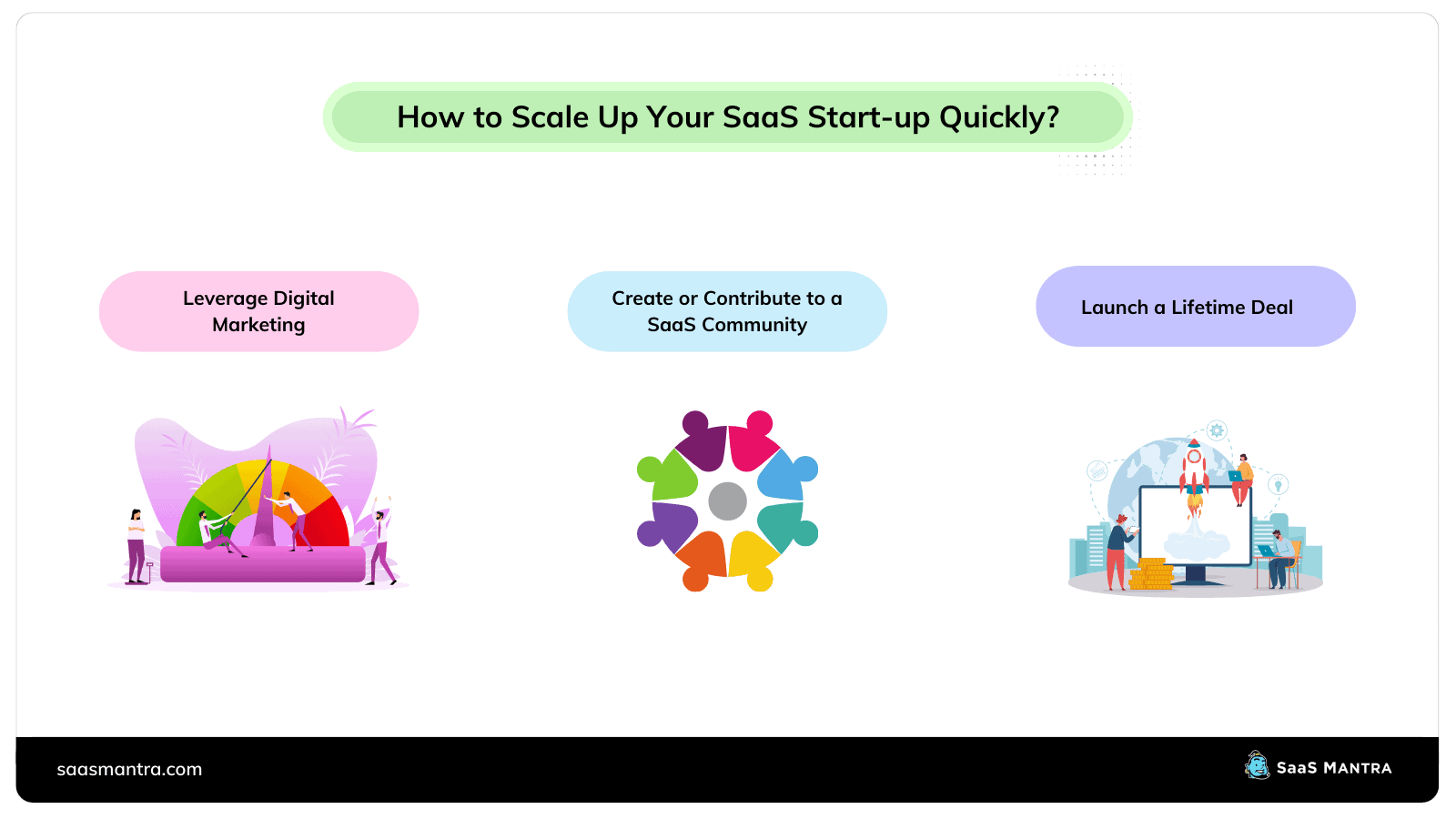 How to Scale Up Your SaaS Start-up Quickly?

Leverage Digital Marketing

Create or Contribute to a SaaS Community

Launch a Lifetime Deal

saasmantra.com

SaaS MANTRA